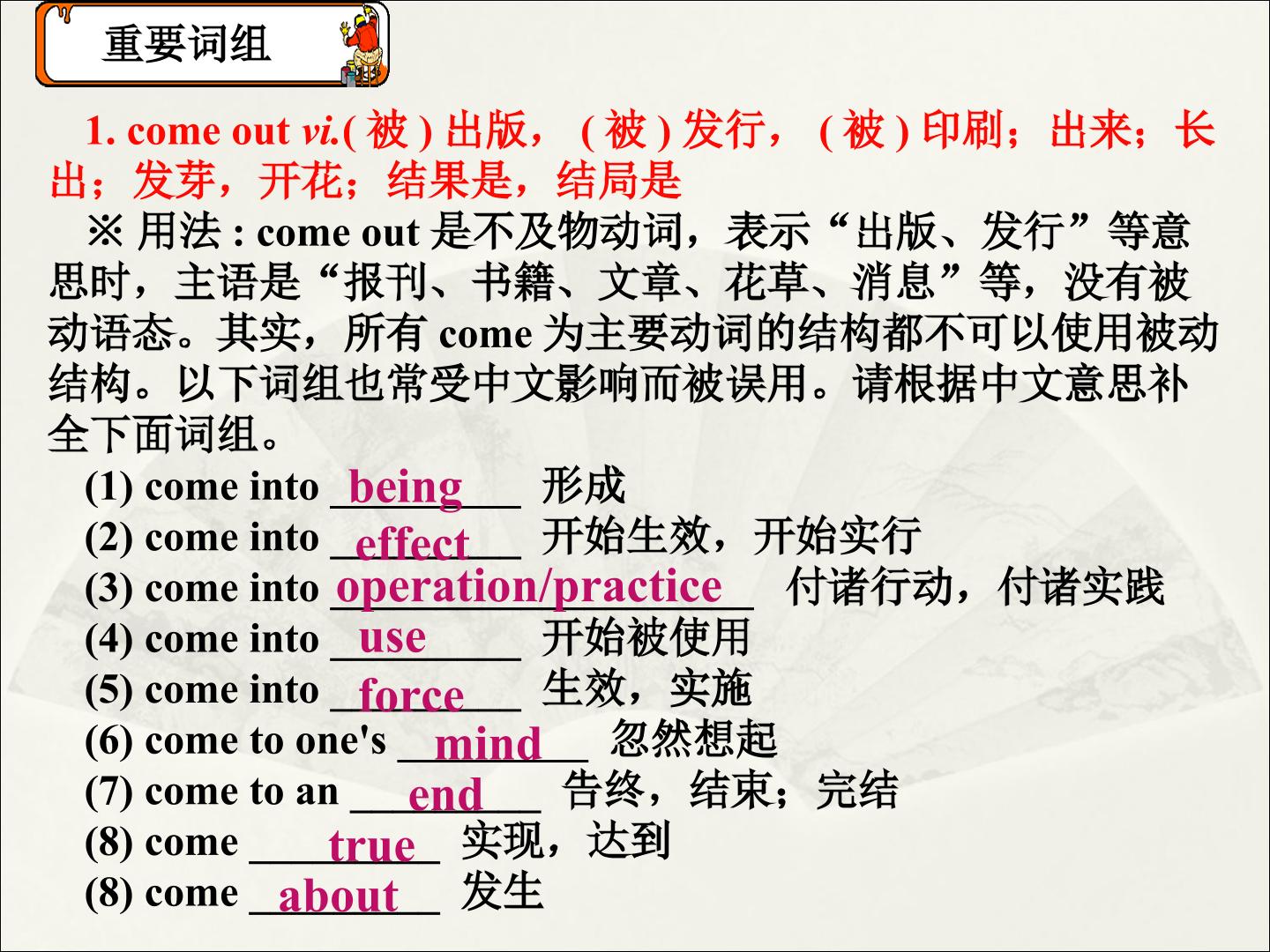 重要词组

1. come out vi.(被)出版，(被)发行，(被)印刷；出来；长出；发芽，开花；结果是，结局是

※用法: come out是不及物动词，表示“出版、发行”等意思时，主语是“报刊、书籍、文章、花草、消息”等，没有被动语态。其实，所有come为主要动词的结构都不可以使用被动结构。以下词组也常受中文影响而被误用。请根据中文意思补全下面词组。

(1) come into being 形成
(2) come into effect 开始生效，开始实行
(3) come into operation/practice 付诸行动，付诸实践
(4) come into use 开始被使用
(5) come into force 生效，实施
(6) come to one's mind 忽然想起
(7) come to an end 告终，结束；完结
(8) come true 实现，达到
(8) come about 发生